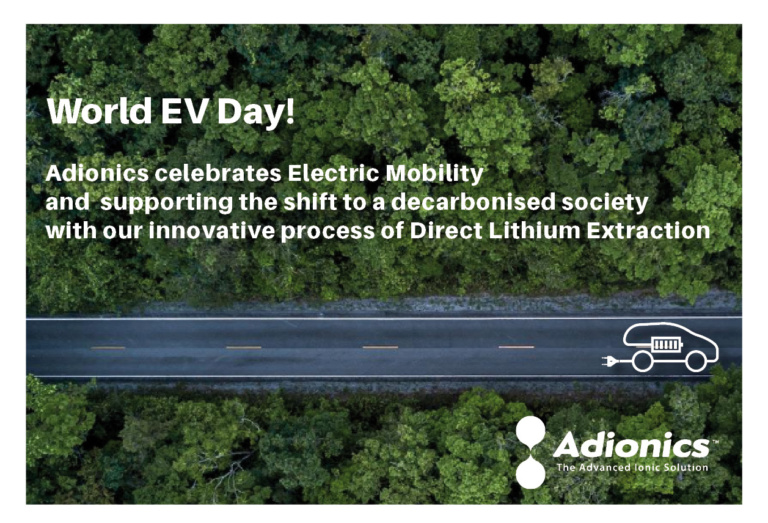 World EV Day!

Adionics celebrates Electric Mobility and supporting the shift to a decarbonised society with our innovative process of Direct Lithium Extraction

Adionics™
The Advanced Ionic Solution